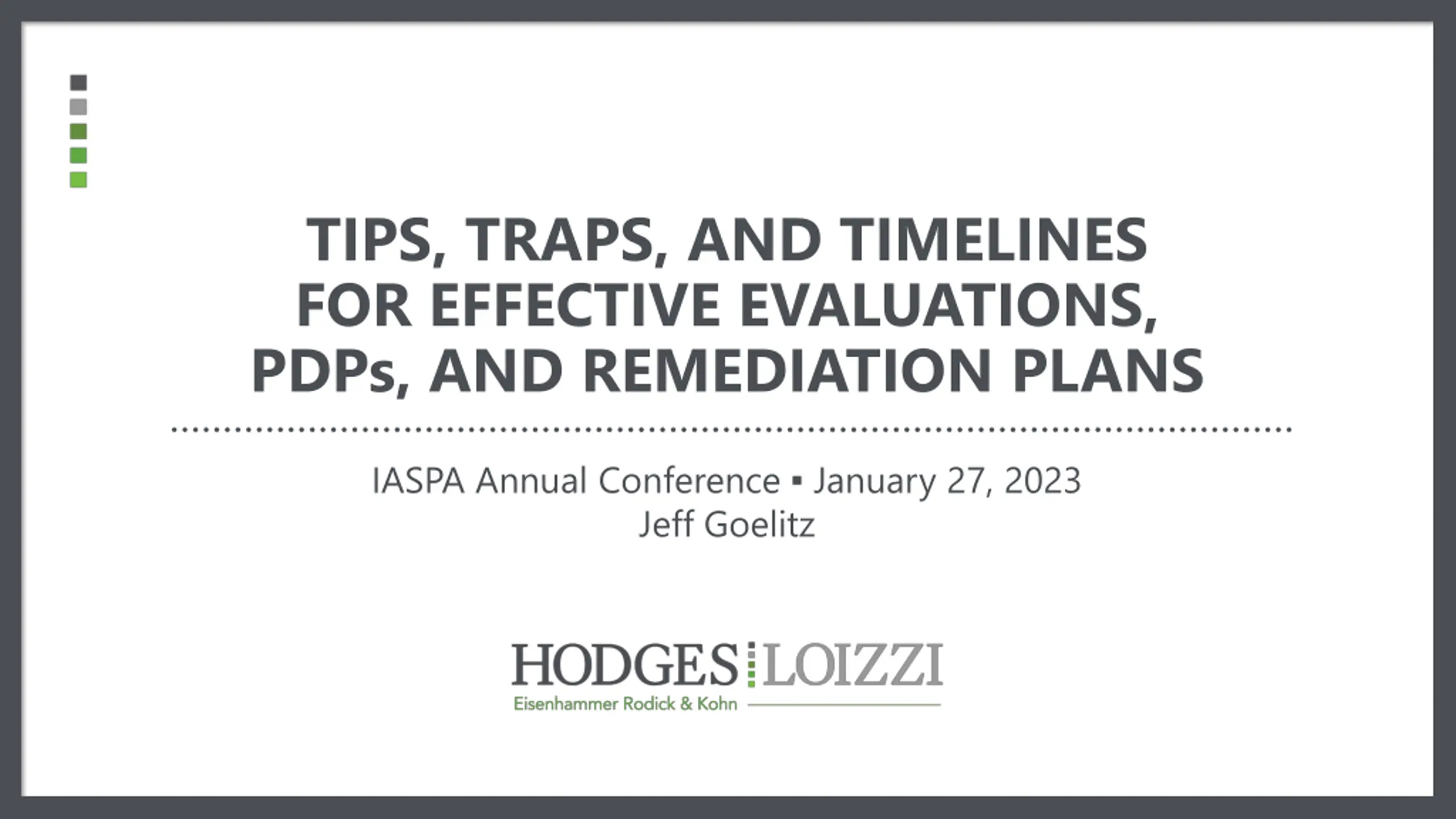 TIPS, TRAPS, AND TIMELINES FOR EFFECTIVE EVALUATIONS, PDPs, AND REMEDIATION PLANS

IASPA Annual Conference ▪ January 27, 2023
Jeff Goelitz

HODGES LOIZZI
Eisenhammer Rodick & Kohn